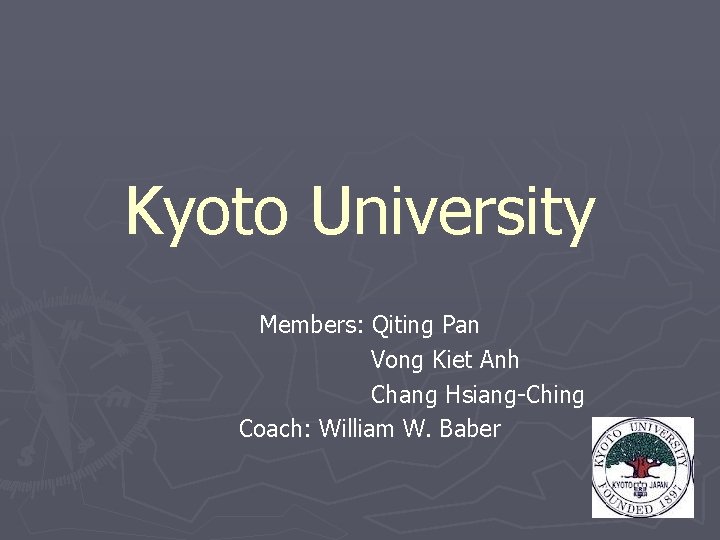 Kyoto University

Members: Qiting Pan
Vong Kiet Anh
Chang Hsiang-Ching
Coach: William W. Baber

KYOTO UNIVERSITY
KYOTO JAPAN
FOUNDED 1897